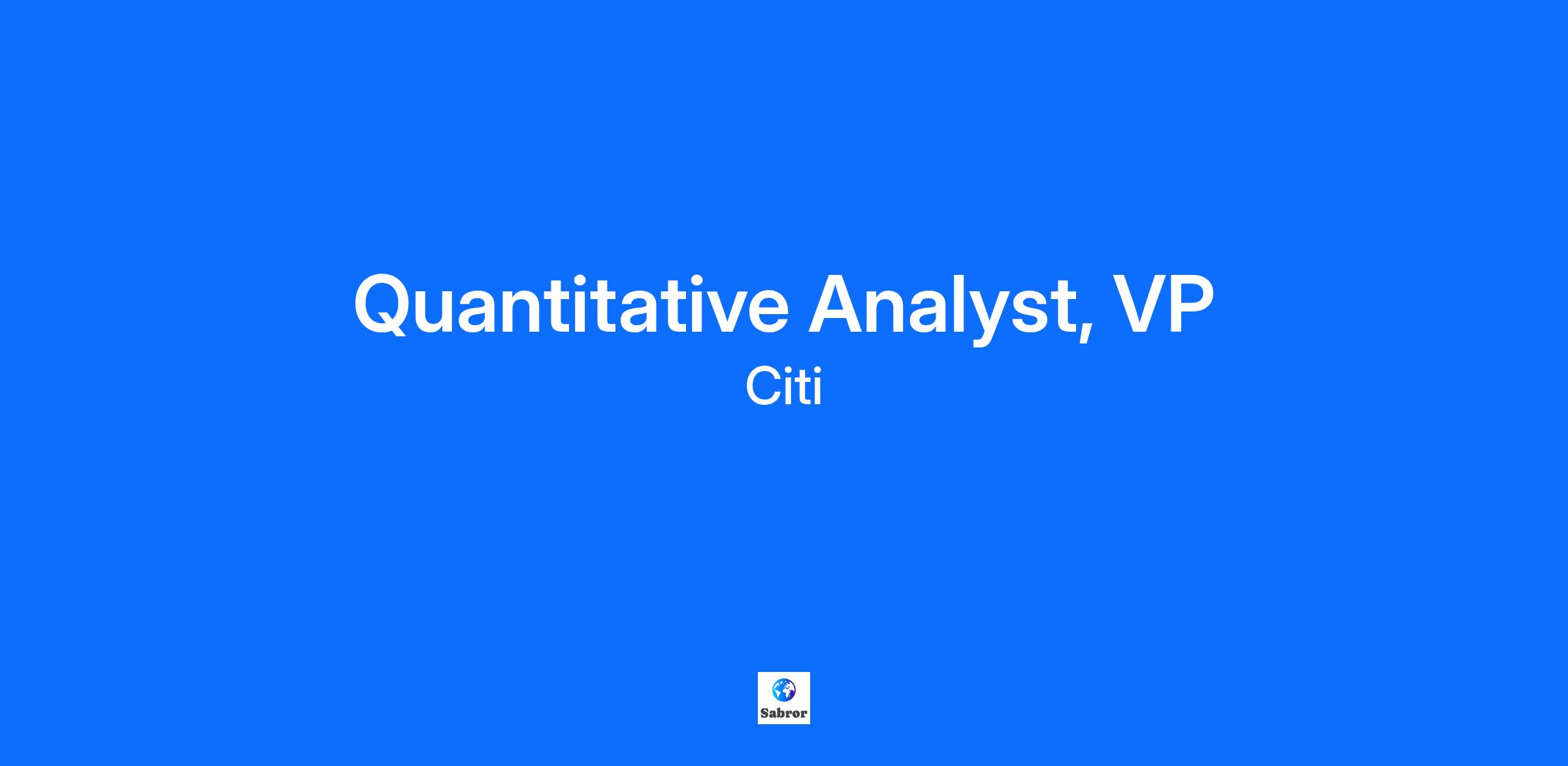 Quantitative Analyst, VP

Citi

Sabror